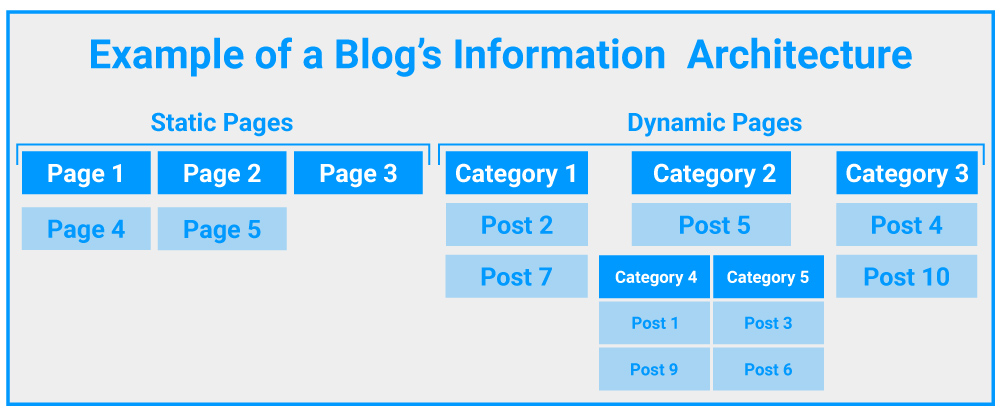 Example of a Blog's Information Architecture

Static Pages

Page 1
Page 2
Page 3
Page 4
Page 5

Dynamic Pages

Category 1
Post 2
Post 7

Category 2
Post 5
Category 4
Post 1
Post 9
Category 5
Post 3
Post 6

Category 3
Post 4
Post 10